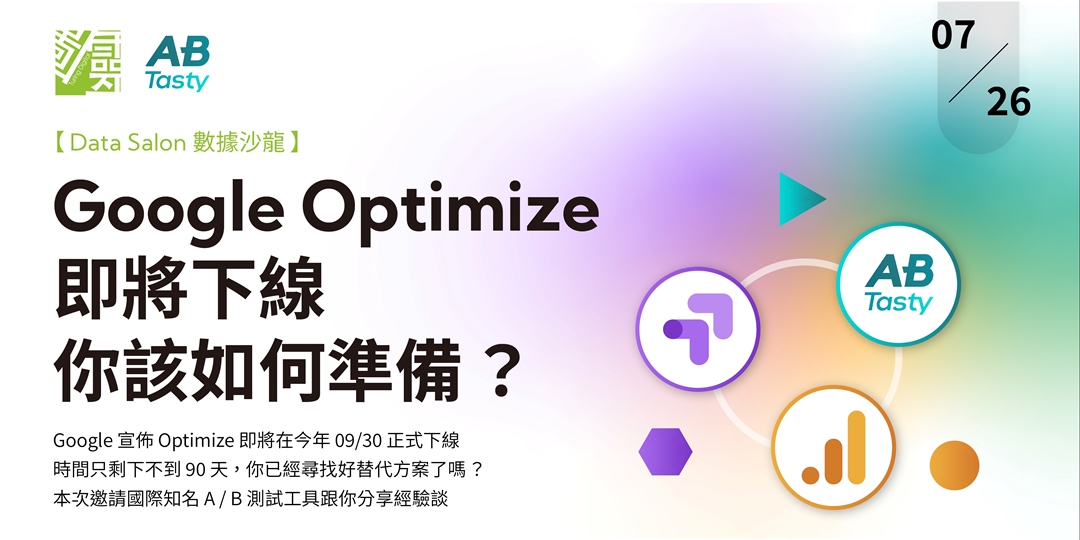 AB Tasty

07 / 26

【Data Salon 數據沙龍】

Google Optimize 即將下線 你該如何準備？

Google 宣佈 Optimize 即將在今年 09/30 正式下線
時間只剩下不到 90 天，你已經尋找好替代方案了嗎？
本次邀請國際知名 A / B 測試工具跟你分享經驗談

AB Tasty